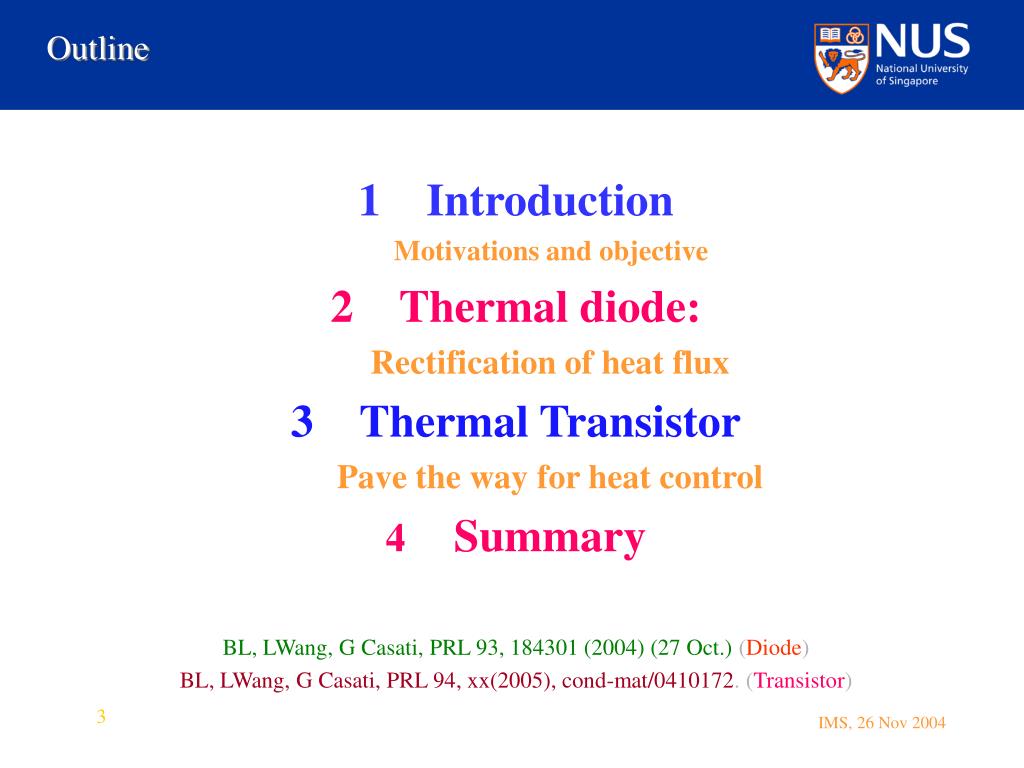 Outline

NUS
National University of Singapore

1 Introduction

Motivations and objective

2 Thermal diode:

Rectification of heat flux

3 Thermal Transistor

Pave the way for heat control

4 Summary

BL, LWang, G Casati, PRL 93, 184301 (2004) (27 Oct.) (Diode)

BL, LWang, G Casati, PRL 94, xx(2005), cond-mat/0410172. (Transistor)

3

IMS, 26 Nov 2004